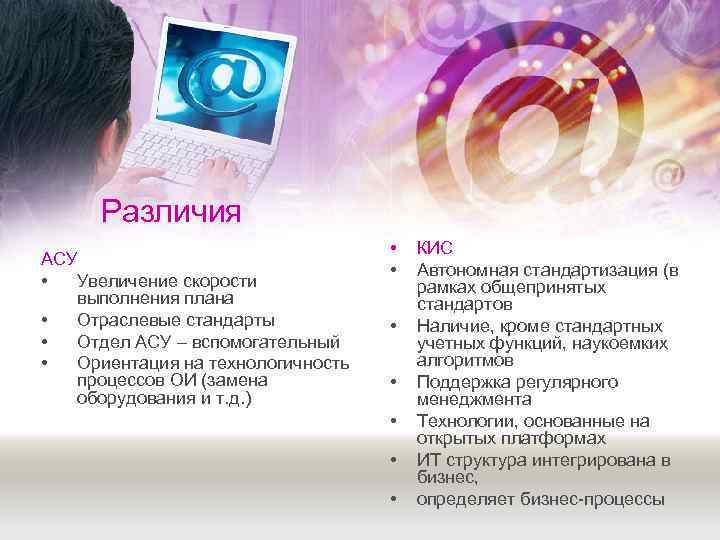 Различия

АСУ
• Увеличение скорости выполнения плана
• Отраслевые стандарты
• Отдел АСУ – вспомогательный
• Ориентация на технологичность процессов ОИ (замена оборудования и т.д.)

• КИС
• Автономная стандартизация (в рамках общепринятых стандартов
• Наличие, кроме стандартных учетных функций, наукоемких алгоритмов
• Поддержка регулярного менеджмента
• Технологии, основанные на открытых платформах
• ИТ структура интегрирована в бизнес,
• определяет бизнес-процессы